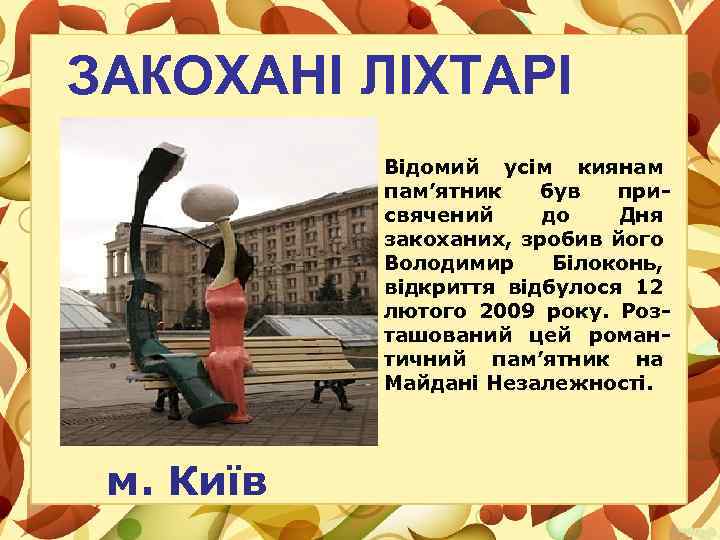 ЗАКОХАНІ ЛІХТАРІ

Відомий усім киянам пам'ятник був присвячений до Дня закоханих, зробив його Володимир Білоконь, відкриття відбулося 12 лютого 2009 року. Розташований цей романтичний пам'ятник на Майдані Незалежності.

м. Київ